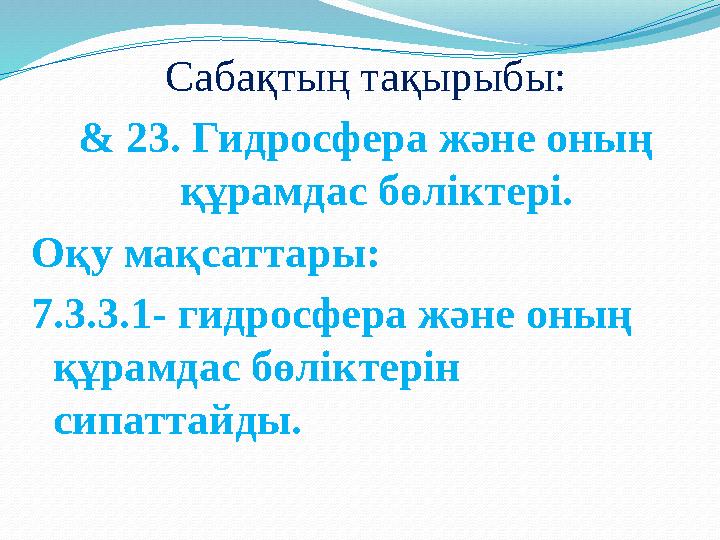 Сабақтың тақырыбы:

& 23. Гидросфера және оның құрамдас бөліктері.

Оқу мақсаттары:

7.3.3.1- гидросфера және оның құрамдас бөліктерін сипаттайды.